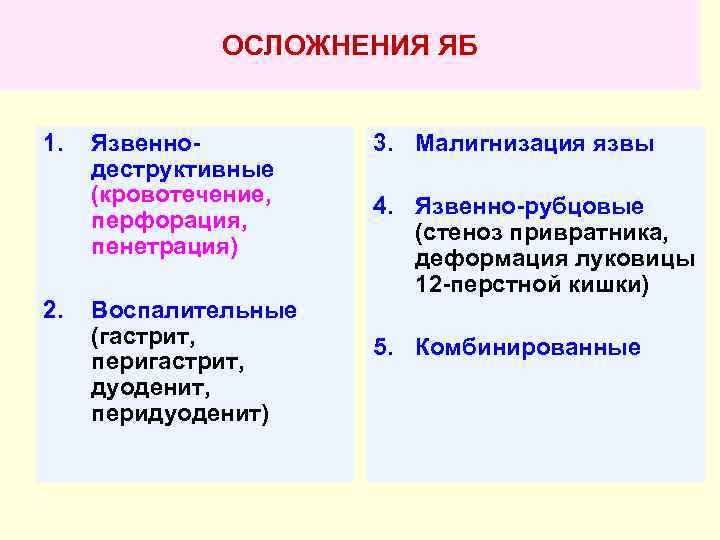 ОСЛОЖНЕНИЯ ЯБ

1. Язвенно-деструктивные (кровотечение, перфорация, пенетрация)

2. Воспалительные (гастрит, перигастрит, дуоденит, перидуоденит)

3. Малигнизация язвы

4. Язвенно-рубцовые (стеноз привратника, деформация луковицы 12-перстной кишки)

5. Комбинированные